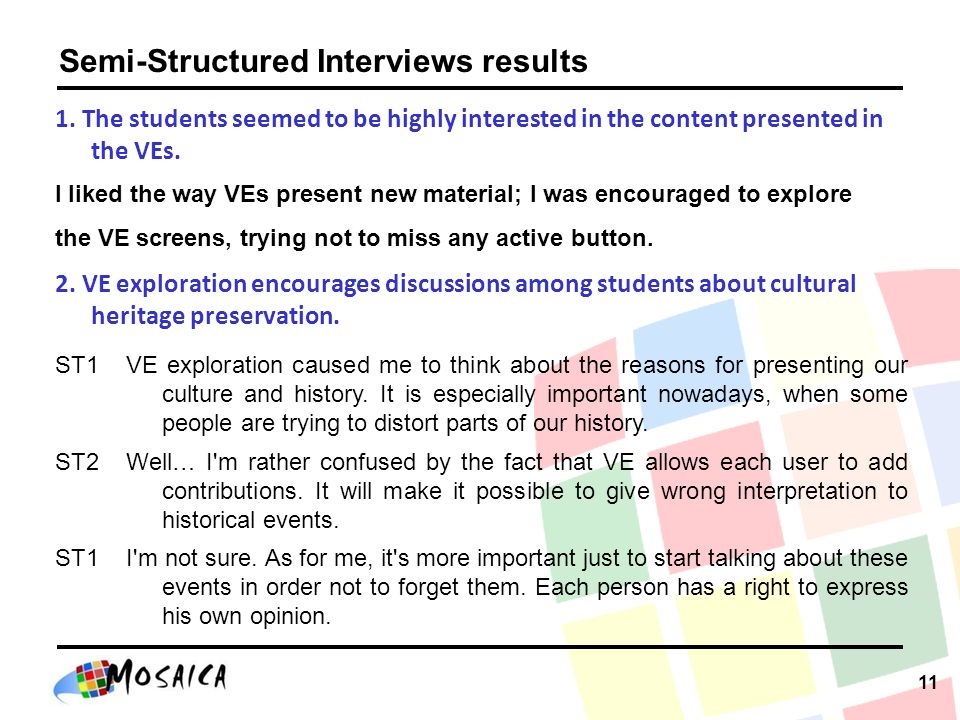 Semi-Structured Interviews results

1. The students seemed to be highly interested in the content presented in the VEs.

I liked the way VEs present new material; I was encouraged to explore the VE screens, trying not to miss any active button.

2. VE exploration encourages discussions among students about cultural heritage preservation.

ST1 VE exploration caused me to think about the reasons for presenting our culture and history. It is especially important nowadays, when some people are trying to distort parts of our history.

ST2 Well… I'm rather confused by the fact that VE allows each user to add contributions. It will make it possible to give wrong interpretation to historical events.

ST1 I'm not sure. As for me, it's more important just to start talking about these events in order not to forget them. Each person has a right to express his own opinion.

MOSAICA

11